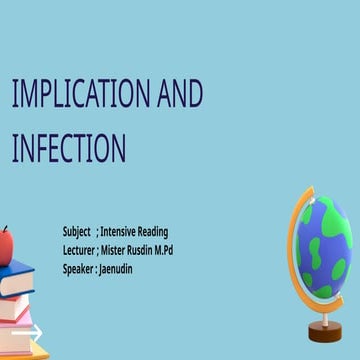 IMPLICATION AND INFECTION

Subject ; Intensive Reading
Lecturer ; Mister Rusdin M.Pd
Speaker : Jaenudin